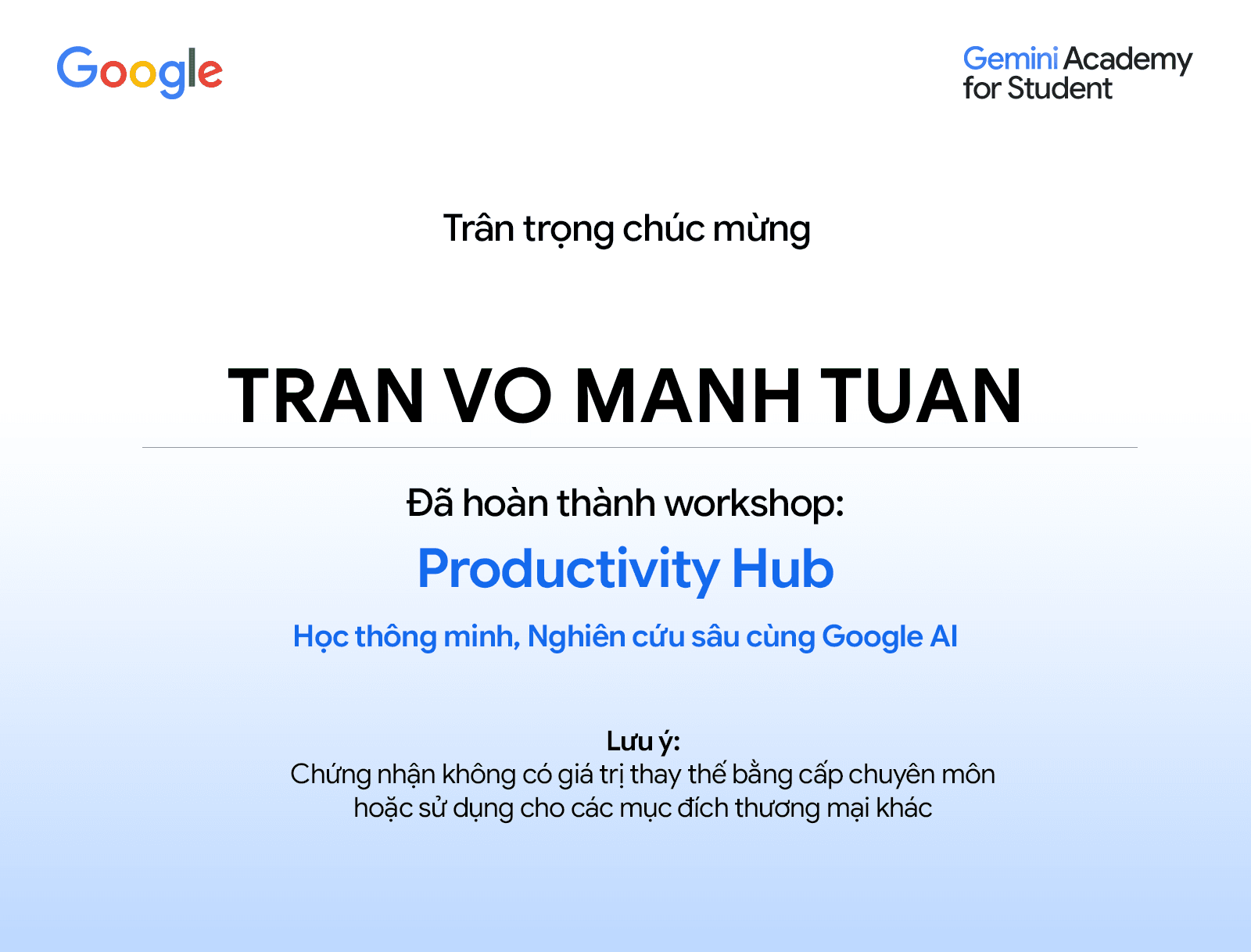 Google

Gemini Academy
for Student

Trân trọng chúc mừng

TRAN VO MANH TUAN

Đã hoàn thành workshop:

Productivity Hub

Học thông minh, Nghiên cứu sâu cùng Google AI

Lưu ý:
Chứng nhận không có giá trị thay thế bằng cấp chuyên môn hoặc sử dụng cho các mục đích thương mại khác